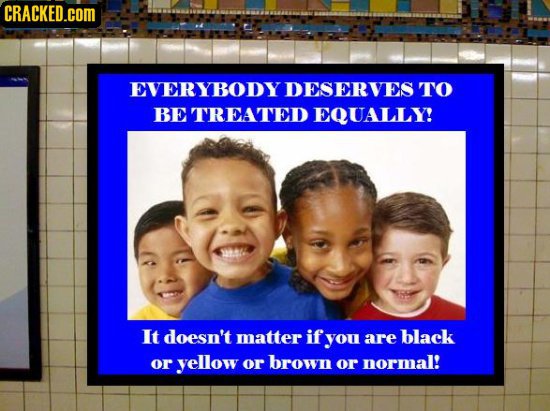 CRACKED.com

EVERYBODY DESERVES TO BE TREATED EQUALLY!

It doesn't matter if you are black or yellow or brown or normal!